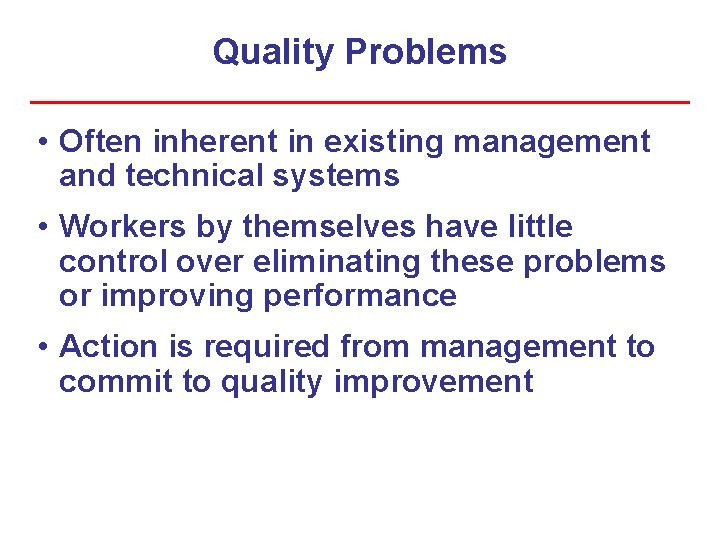 Quality Problems

• Often inherent in existing management and technical systems

• Workers by themselves have little control over eliminating these problems or improving performance

• Action is required from management to commit to quality improvement